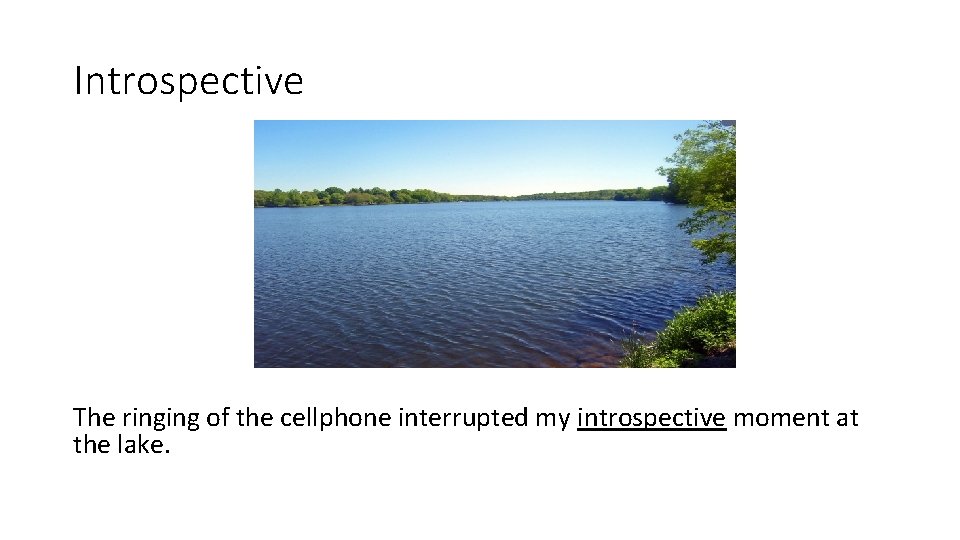 Introspective

The ringing of the cellphone interrupted my introspective moment at the lake.